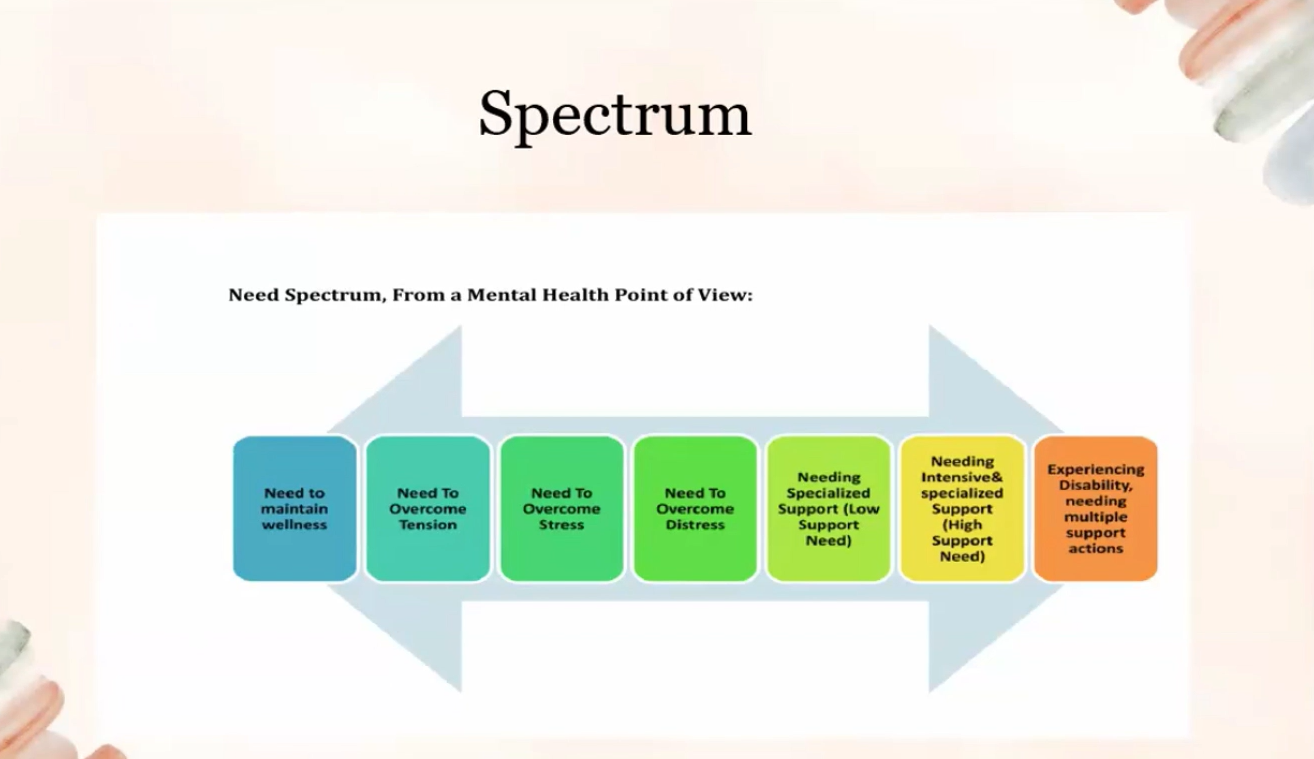 Spectrum

Need Spectrum, From a Mental Health Point of View:

Need to maintain wellness

Need To Overcome Tension

Need To Overcome Stress

Need To Overcome Distress

Needing Specialized Support (Low Support Need)

Needing Intensive& specialized Support (High Support Need)

Experiencing Disability, needing multiple support actions